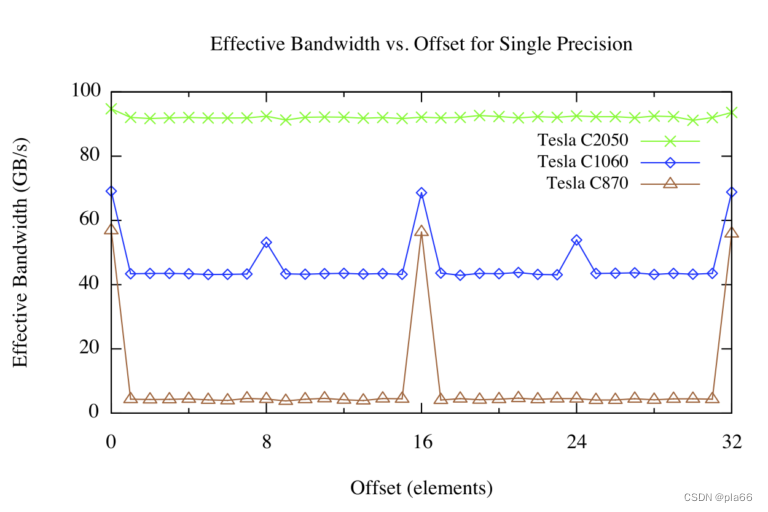 Effective Bandwidth vs. Offset for Single Precision

Effective Bandwidth (GB/s)

100
80
60
40
20
0

Tesla C2050
Tesla C1060
Tesla C870

0 8 16 24 32

Offset (elements)

CSDN @pla66